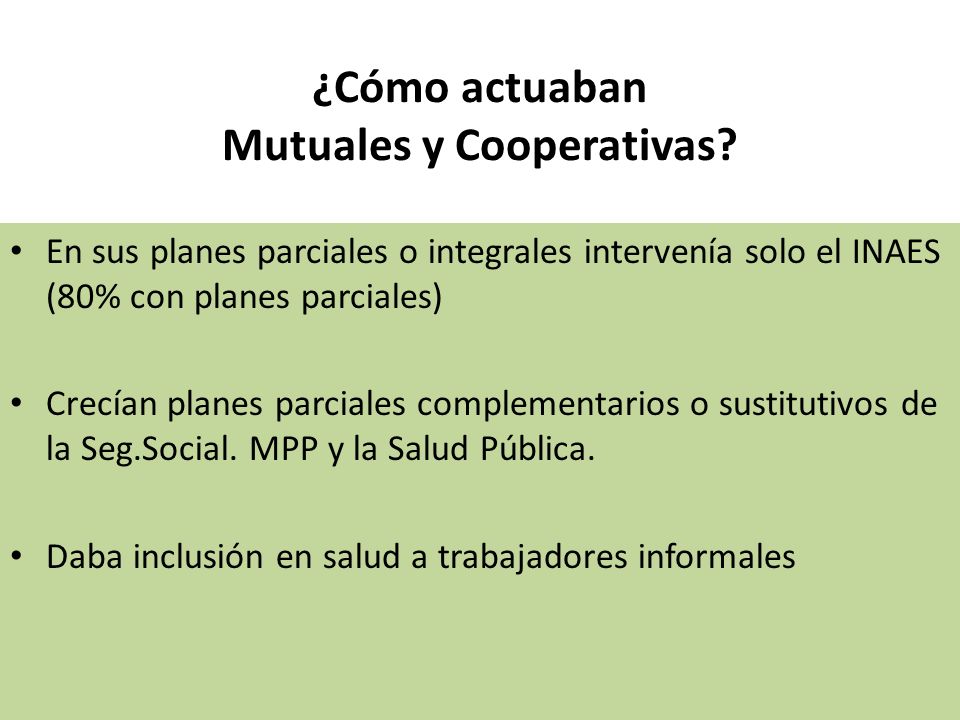 ¿Cómo actuaban
Mutuales y Cooperativas?

• En sus planes parciales o integrales intervenía solo el INAES (80% con planes parciales)

• Crecían planes parciales complementarios o sustitutivos de la Seg.Social. MPP y la Salud Pública.

• Daba inclusión en salud a trabajadores informales